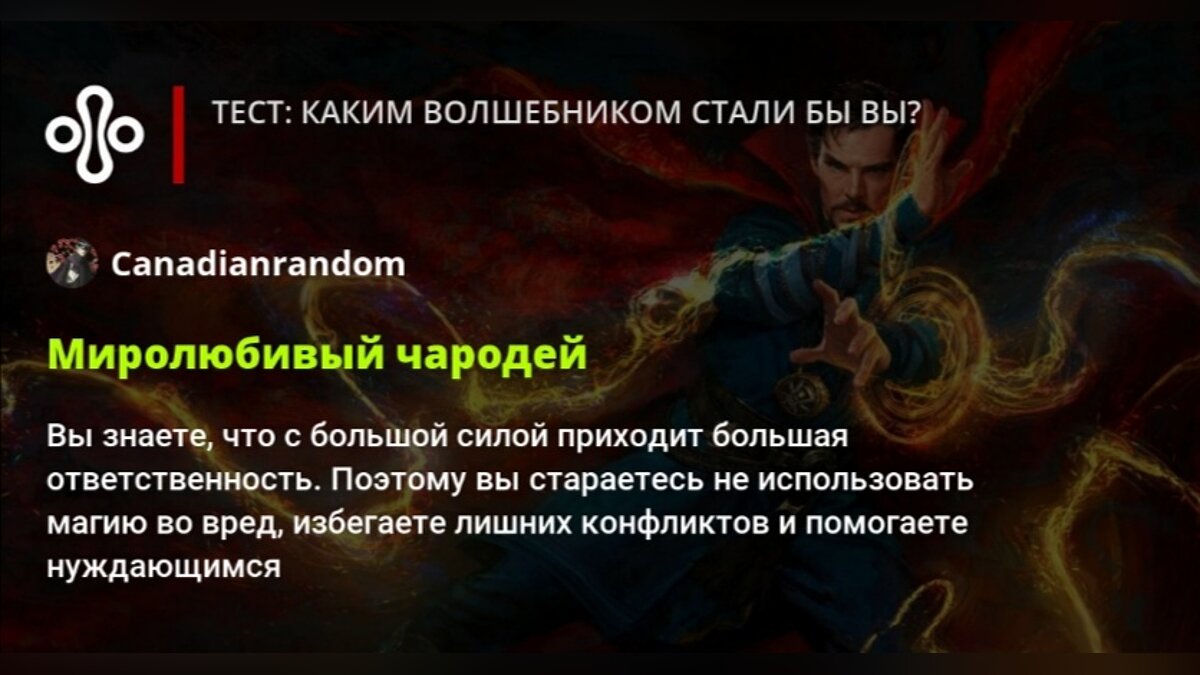 ТЕСТ: КАКИМ ВОЛШЕБНИКОМ СТАЛИ БЫ ВЫ?

Canadianrandom

Миролюбивый чародей

Вы знаете, что с большой силой приходит большая ответственность. Поэтому вы стараетесь не использовать магию во вред, избегаете лишних конфликтов и помогаете нуждающимся